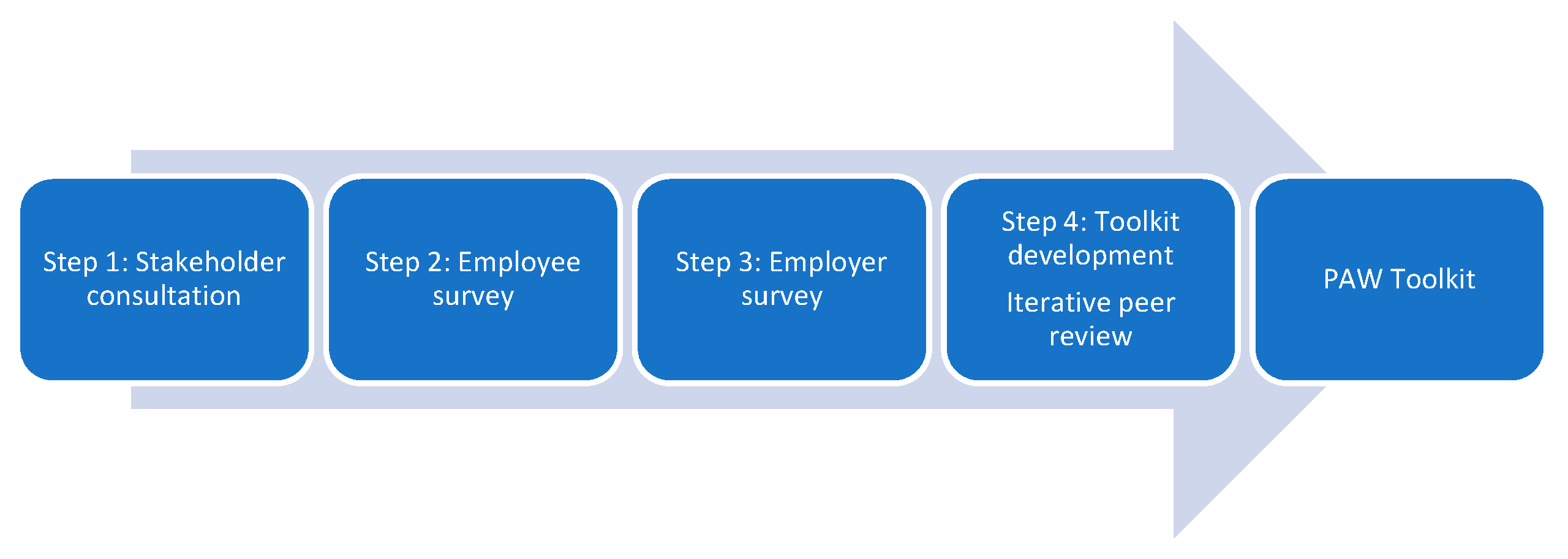 Step 1: Stakeholder consultation

Step 2: Employee survey

Step 3: Employer survey

Step 4: Toolkit development

Iterative peer review

PAW Toolkit